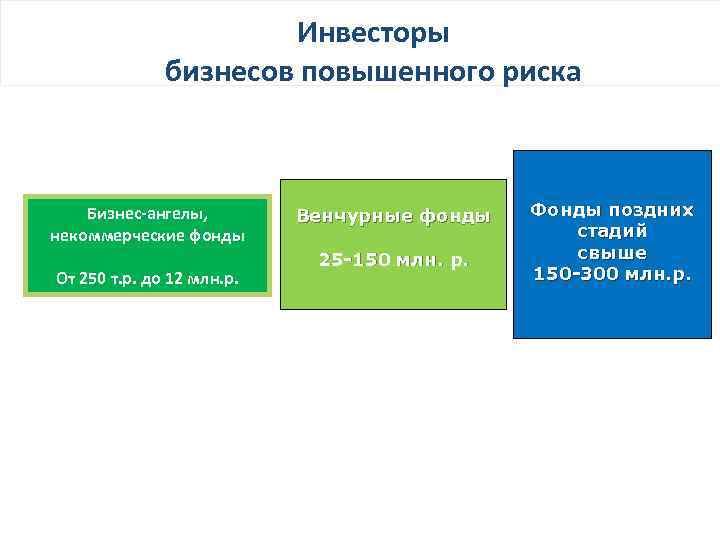 Инвесторы бизнесов повышенного риска

Бизнес-ангелы, некоммерческие фонды

От 250 т.р. до 12 млн.р.

Венчурные фонды

25-150 млн. р.

Фонды поздних стадий свыше 150-300 млн.р.